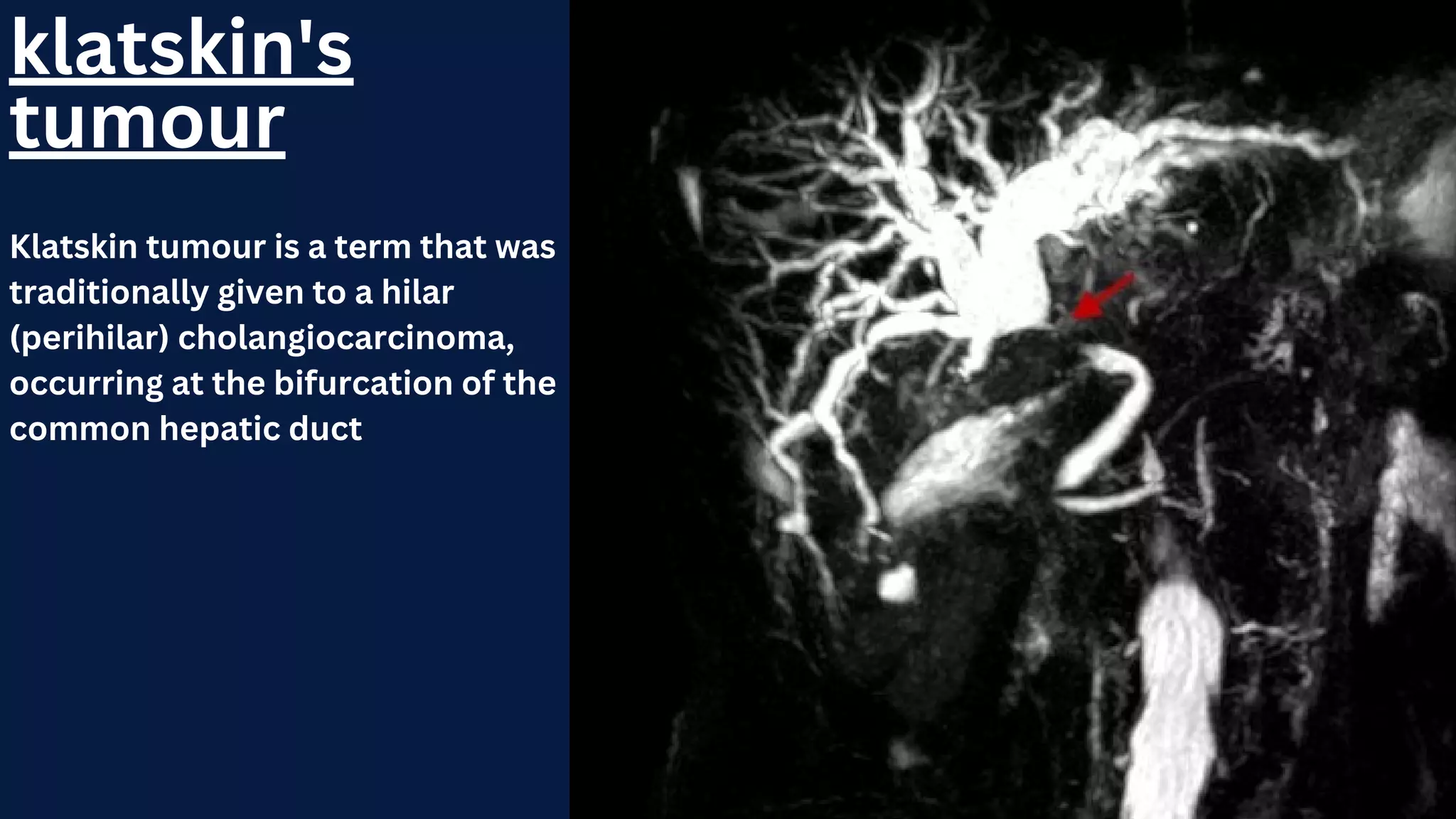 klatskin's tumour

Klatskin tumour is a term that was traditionally given to a hilar (perihilar) cholangiocarcinoma, occurring at the bifurcation of the common hepatic duct